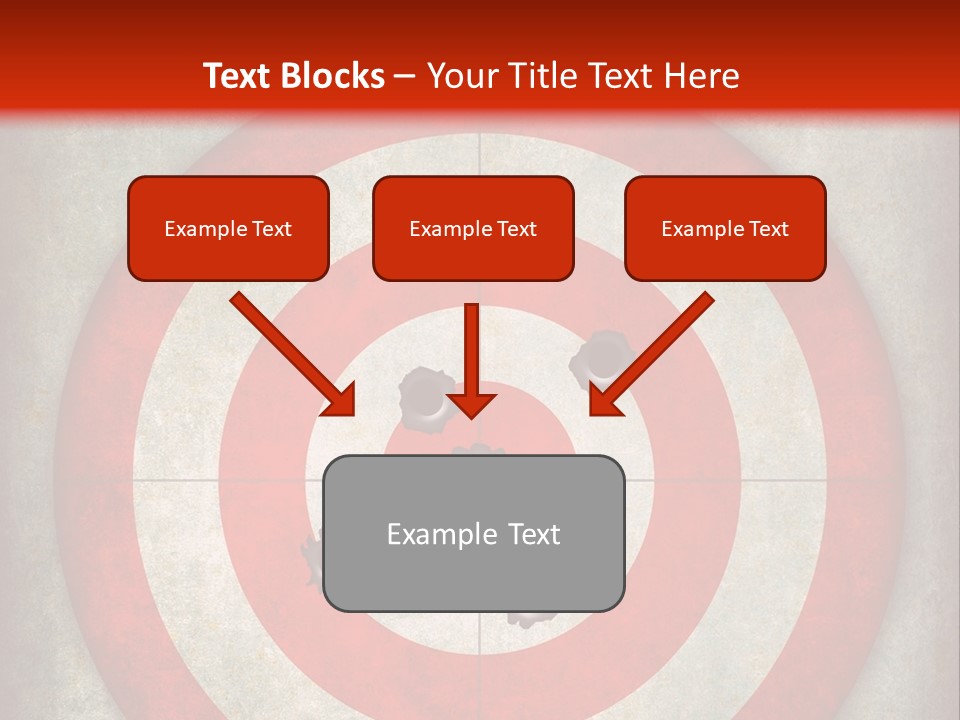 Text Blocks – Your Title Text Here

Example Text

Example Text

Example Text

Example Text